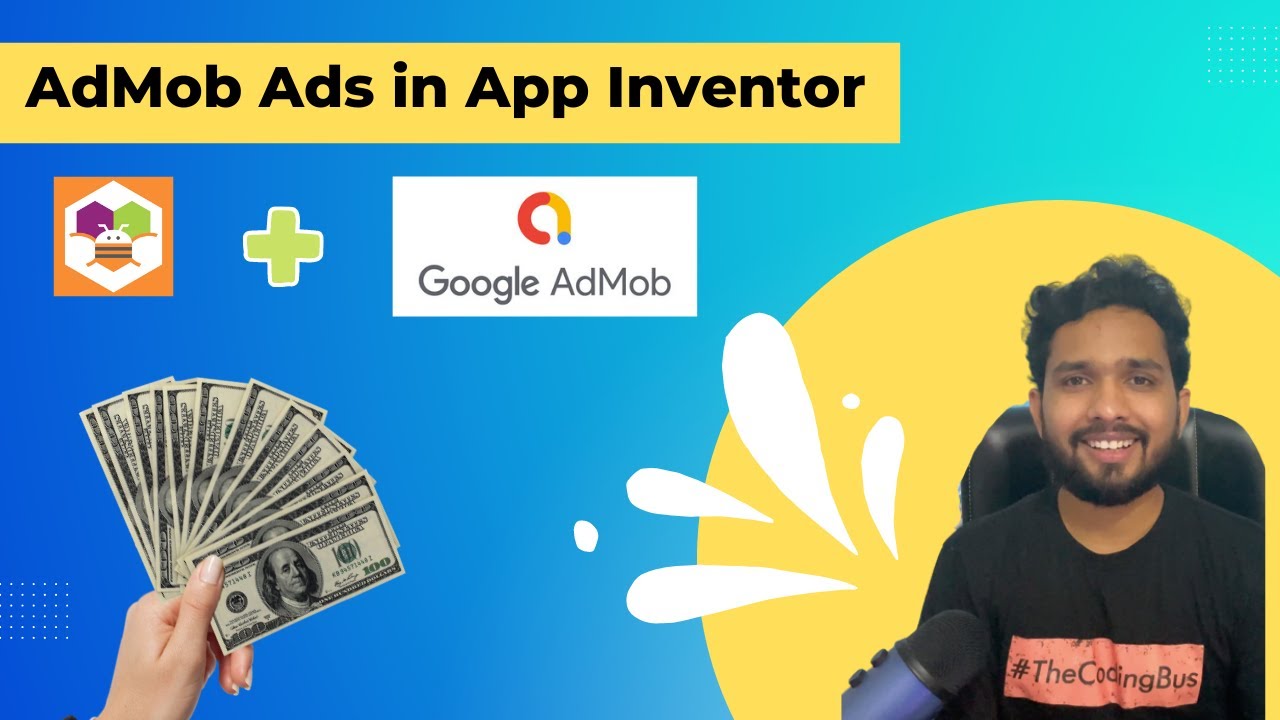 AdMob Ads in App Inventor

Google AdMob

#TheCodingBus